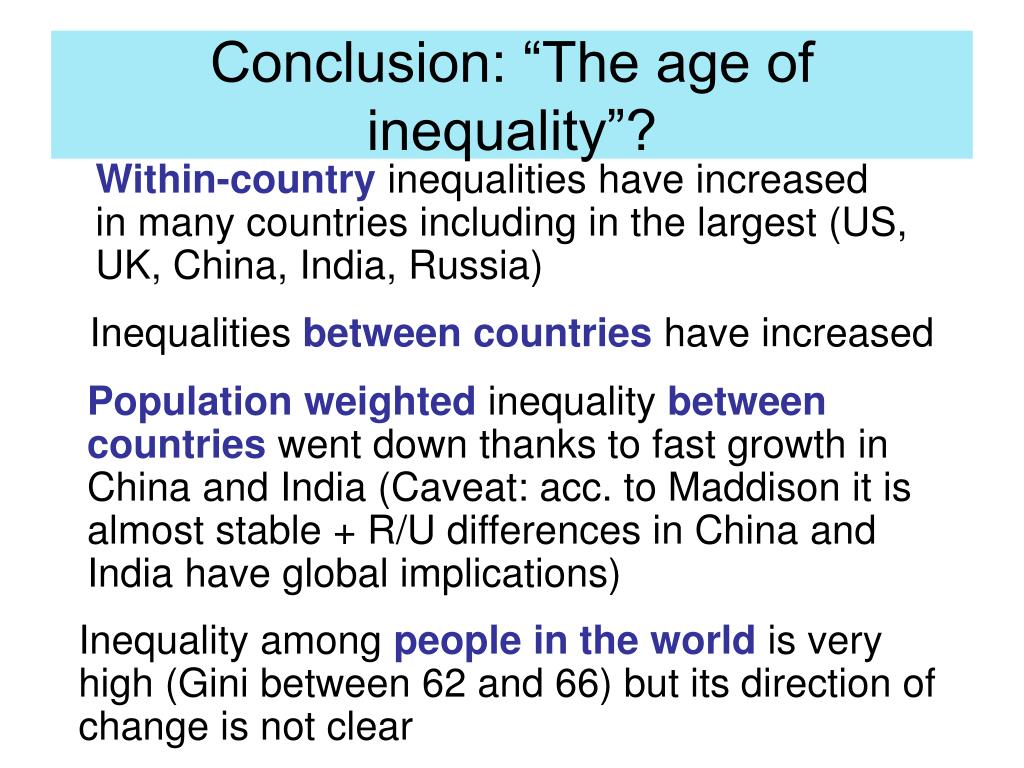 Conclusion: “The age of inequality”?

Within-country inequalities have increased in many countries including in the largest (US, UK, China, India, Russia)

Inequalities between countries have increased

Population weighted inequality between countries went down thanks to fast growth in China and India (Caveat: acc. to Maddison it is almost stable + R/U differences in China and India have global implications)

Inequality among people in the world is very high (Gini between 62 and 66) but its direction of change is not clear